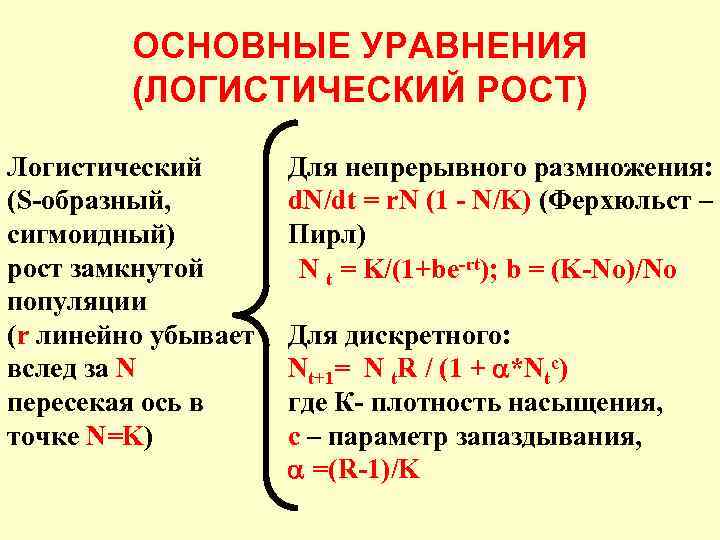 ОСНОВНЫЕ УРАВНЕНИЯ (ЛОГИСТИЧЕСКИЙ РОСТ)

Логистический (S-образный, сигмоидный) рост замкнутой популяции (r линейно убывает вслед за N пересекая ось в точке N=K)

Для непрерывного размножения:
$dN/dt = rN (1 - N/K)$ (Ферхюльст – Пирл)
$N_t = K/(1+be^{-rt})$; $b = (K-No)/No$

Для дискретного:
$N_{t+1} = N_t R / (1 + \alpha * N_t^c)$
где К- плотность насыщения,
c – параметр запаздывания,
$\alpha = (R-1)/K$